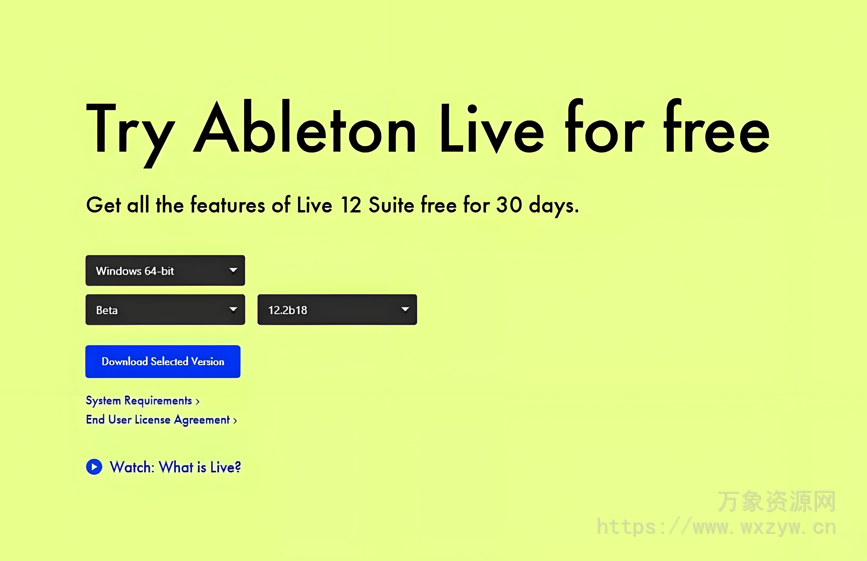 Try Ableton Live for free

Get all the features of Live 12 Suite free for 30 days.

Windows 64-bit

Beta

12.2b18

Download Selected Version

System Requirements ›
End User License Agreement ›

Watch: What is Live?

万象资源网
https://www.wxzyw.cn